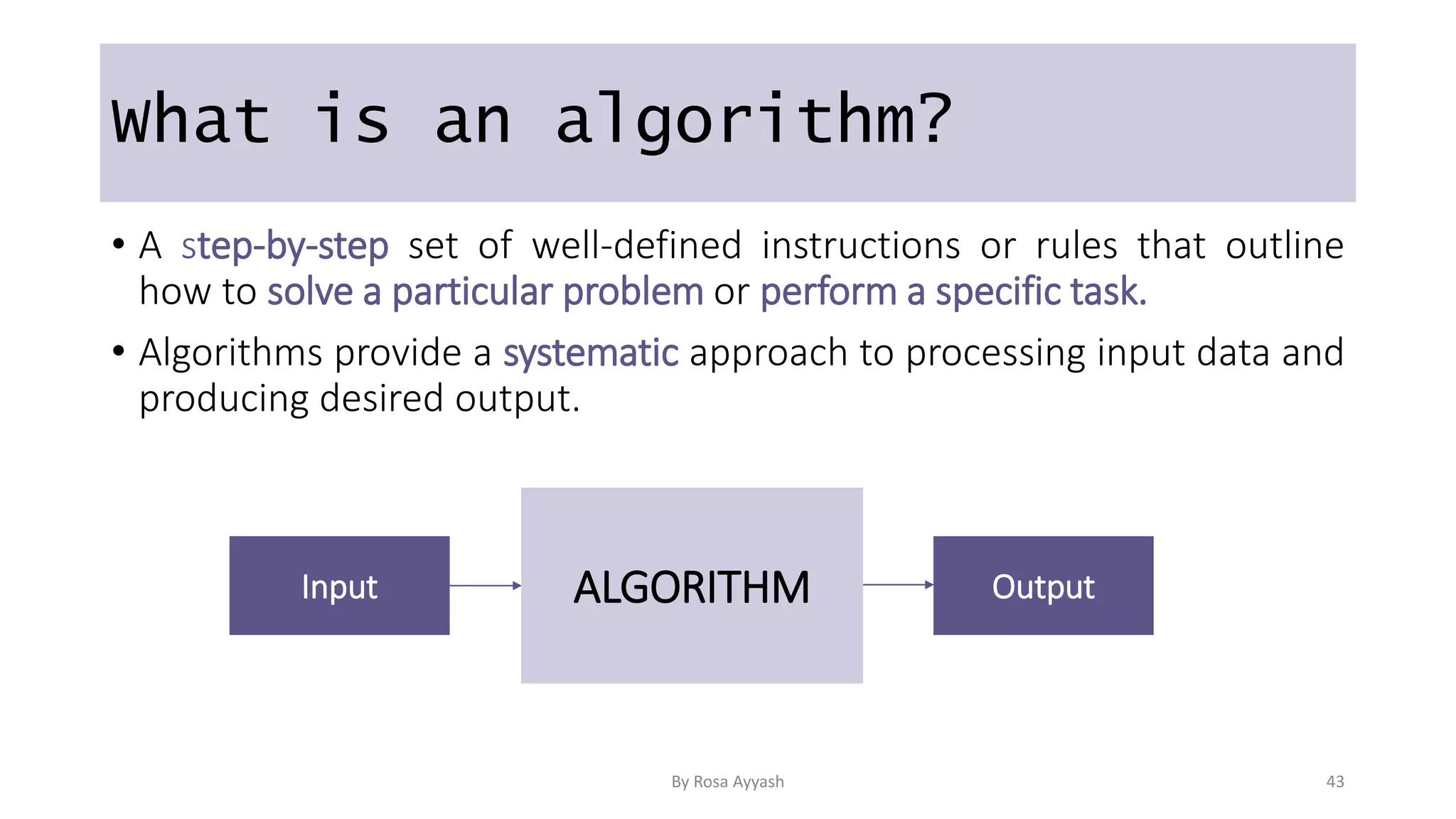 What is an algorithm?

• A step-by-step set of well-defined instructions or rules that outline how to solve a particular problem or perform a specific task.

• Algorithms provide a systematic approach to processing input data and producing desired output.

Input

ALGORITHM

Output

By Rosa Ayyash

43